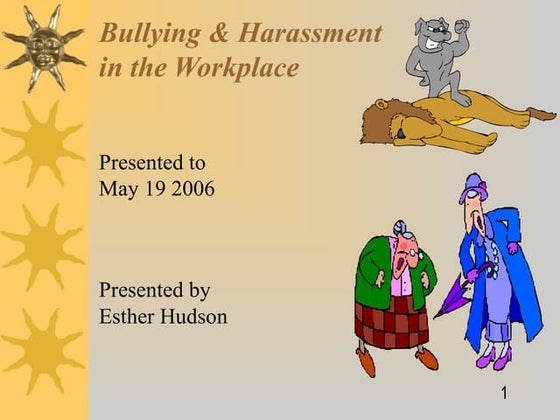 Bullying & Harassment in the Workplace

Presented to
May 19 2006

Presented by
Esther Hudson

1